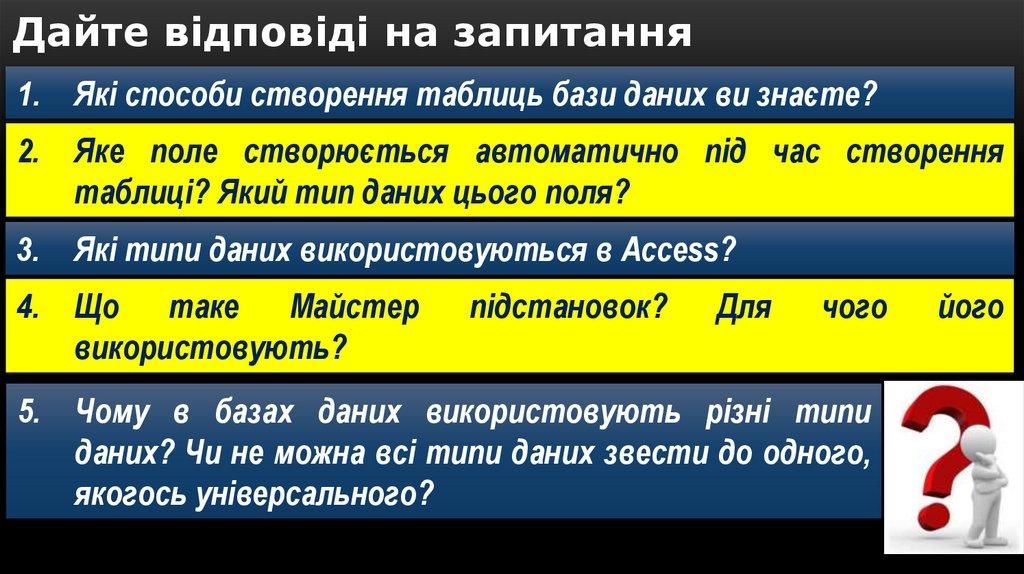 Дайте відповіді на запитання

1. Які способи створення таблиць бази даних ви знаєте?

2. Яке поле створюється автоматично під час створення таблиці? Який тип даних цього поля?

3. Які типи даних використовуються в Access?

4. Що таке Майстер підстановок? Для чого його використовують?

5. Чому в базах даних використовують різні типи даних? Чи не можна всі типи даних звести до одного, якогось універсального?